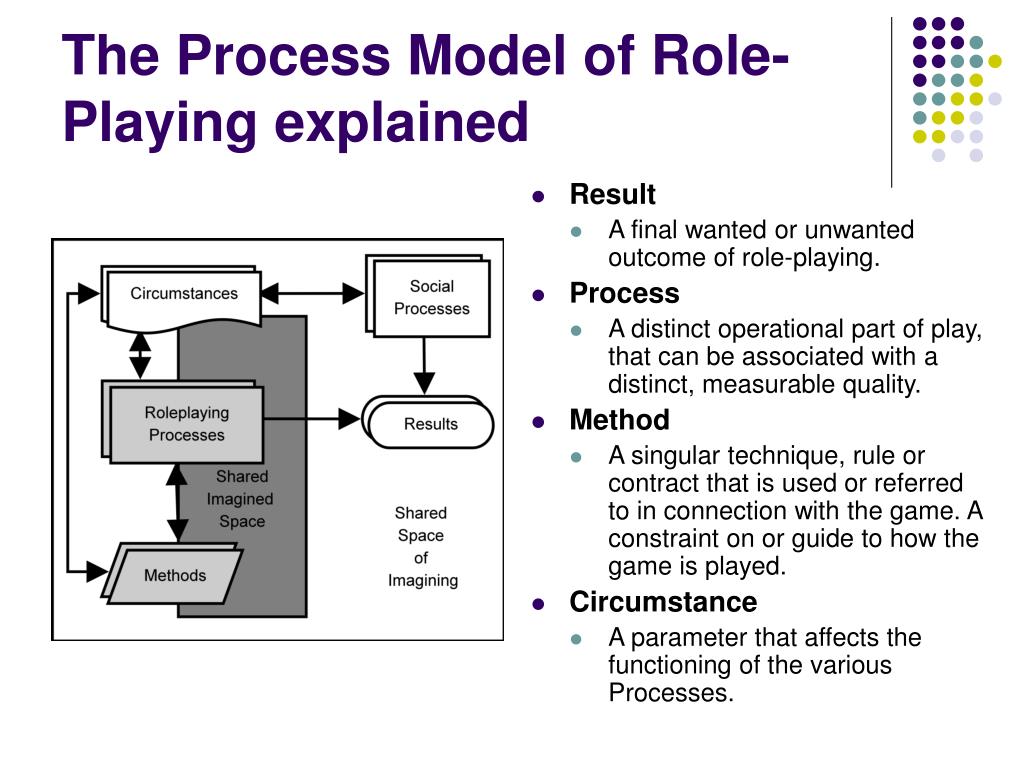 The Process Model of Role-Playing explained

Circumstances

Social Processes

Roleplaying Processes

Results

Shared Imagined Space

Shared Space of Imagining

Methods

Result
A final wanted or unwanted outcome of role-playing.

Process
A distinct operational part of play, that can be associated with a distinct, measurable quality.

Method
A singular technique, rule or contract that is used or referred to in connection with the game. A constraint on or guide to how the game is played.

Circumstance
A parameter that affects the functioning of the various Processes.